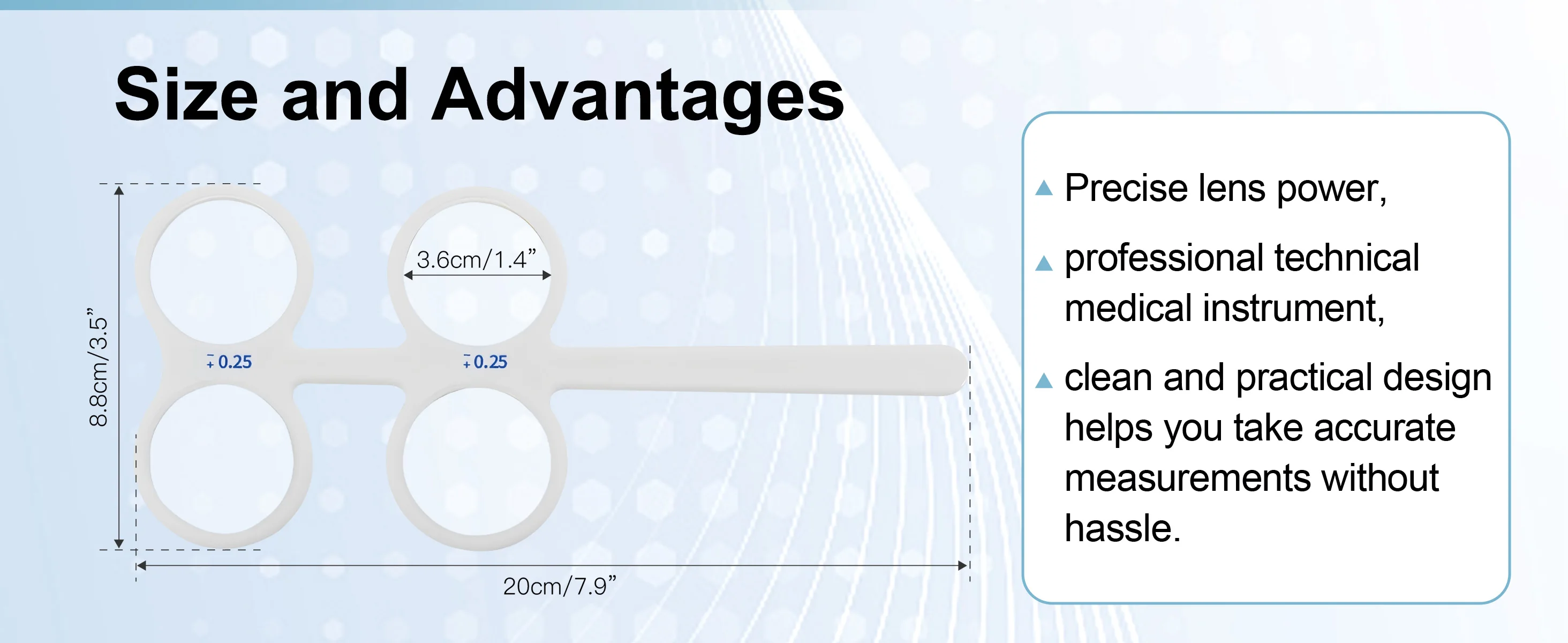 Size and Advantages

8.8cm/3.5"

3.6cm/1.4"

∓0.25

∓0.25

20cm/7.9"

▲ Precise lens power,

▲ professional technical medical instrument,

▲ clean and practical design helps you take accurate measurements without hassle.